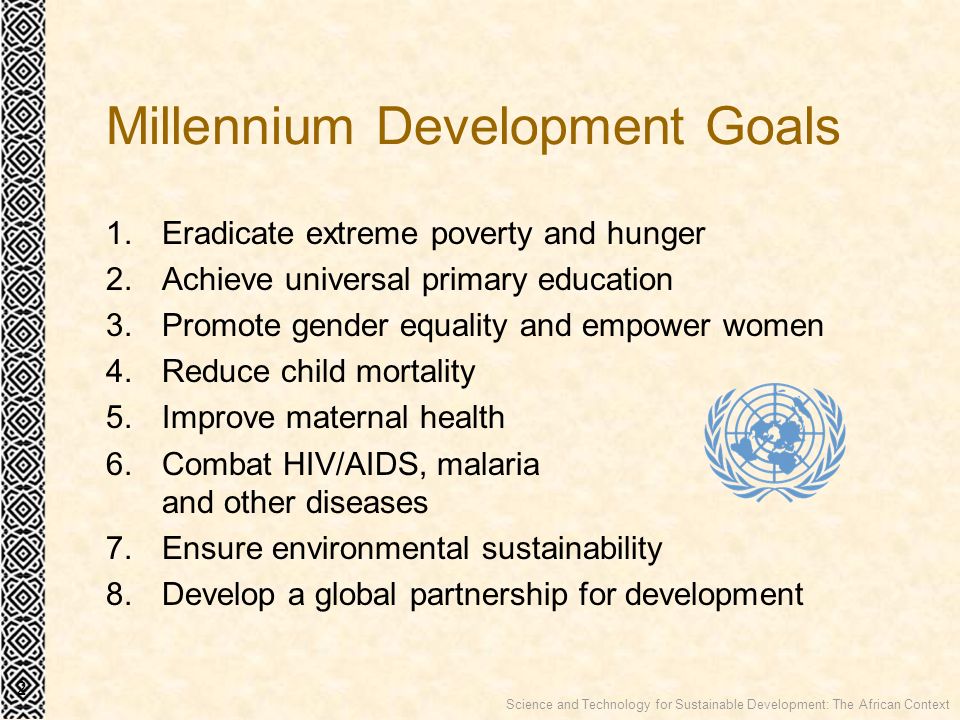 Millennium Development Goals

1. Eradicate extreme poverty and hunger
2. Achieve universal primary education
3. Promote gender equality and empower women
4. Reduce child mortality
5. Improve maternal health
6. Combat HIV/AIDS, malaria and other diseases
7. Ensure environmental sustainability
8. Develop a global partnership for development

2

Science and Technology for Sustainable Development: The African Context